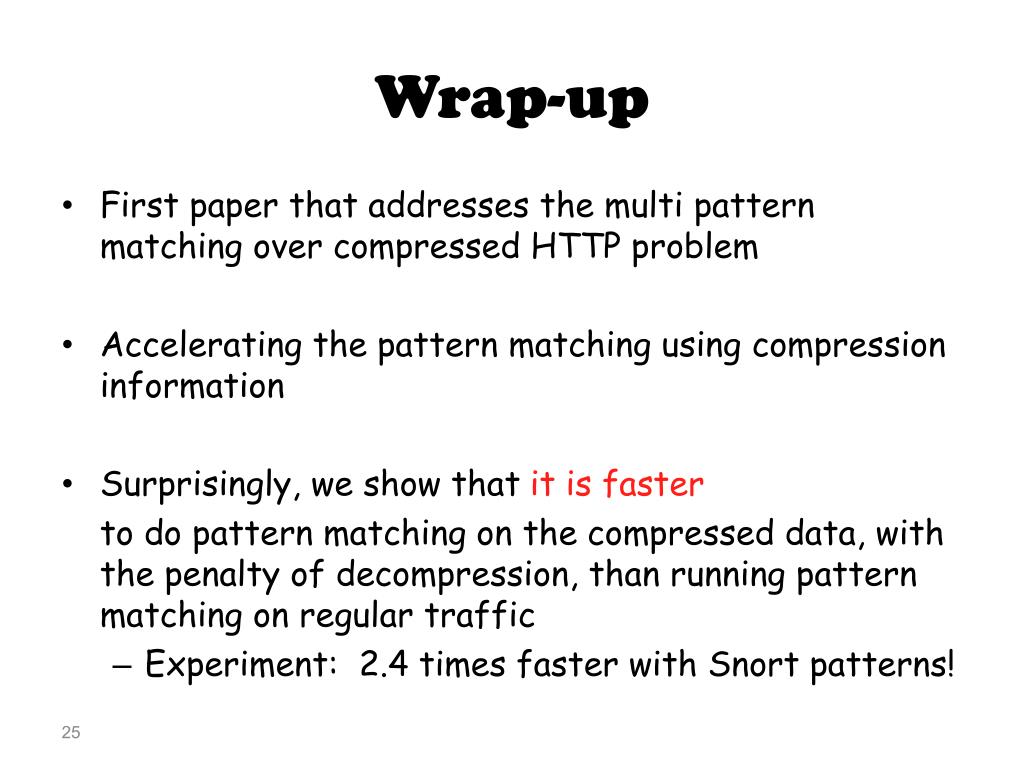 Wrap-up

• First paper that addresses the multi pattern matching over compressed HTTP problem

• Accelerating the pattern matching using compression information

• Surprisingly, we show that it is faster

to do pattern matching on the compressed data, with the penalty of decompression, than running pattern matching on regular traffic

– Experiment: 2.4 times faster with Snort patterns!

25